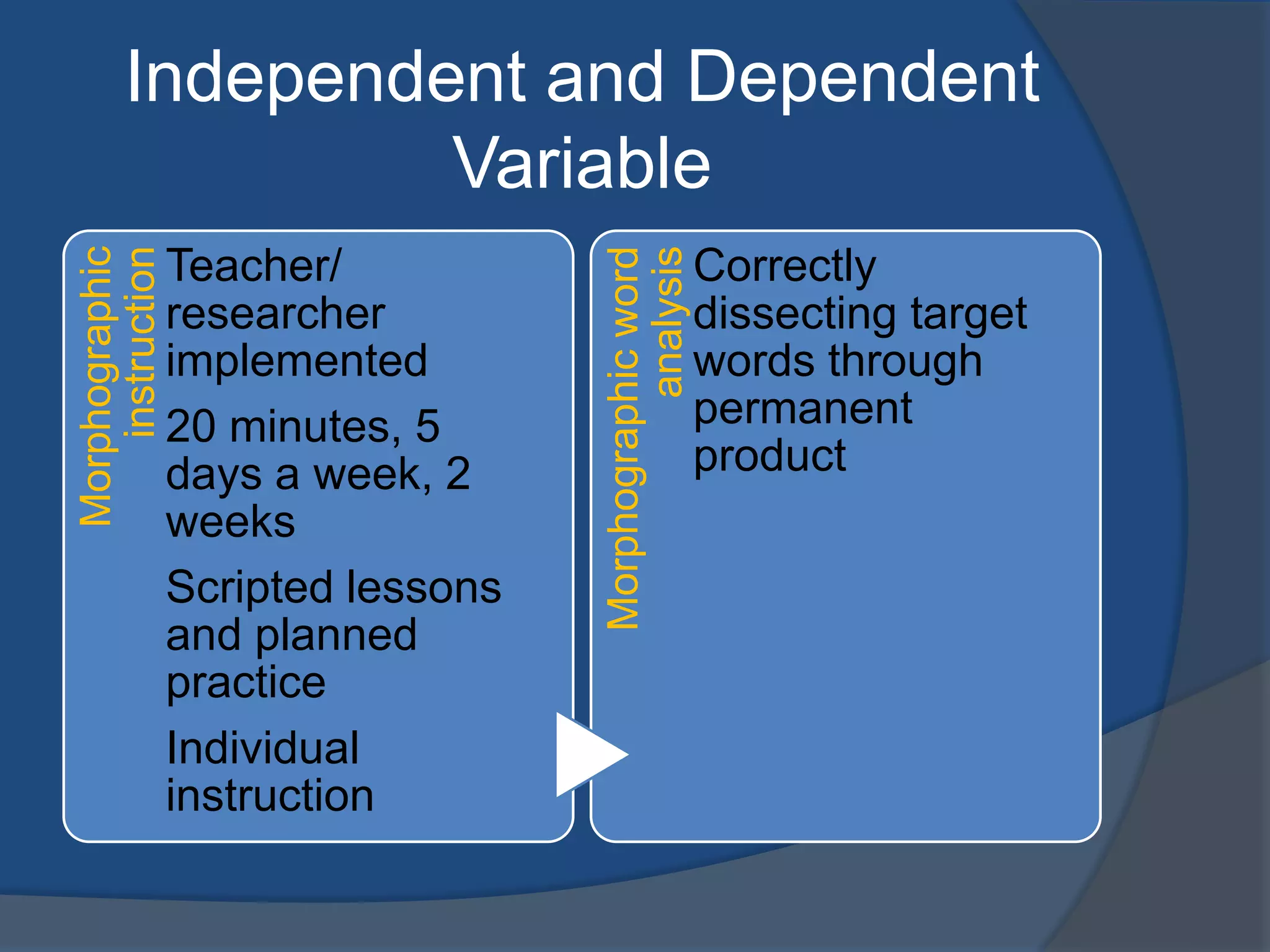 Independent and Dependent Variable

Morphographic instruction

Teacher/ researcher implemented

20 minutes, 5 days a week, 2 weeks

Scripted lessons and planned practice

Individual instruction

Morphographic word analysis

Correctly dissecting target words through permanent product